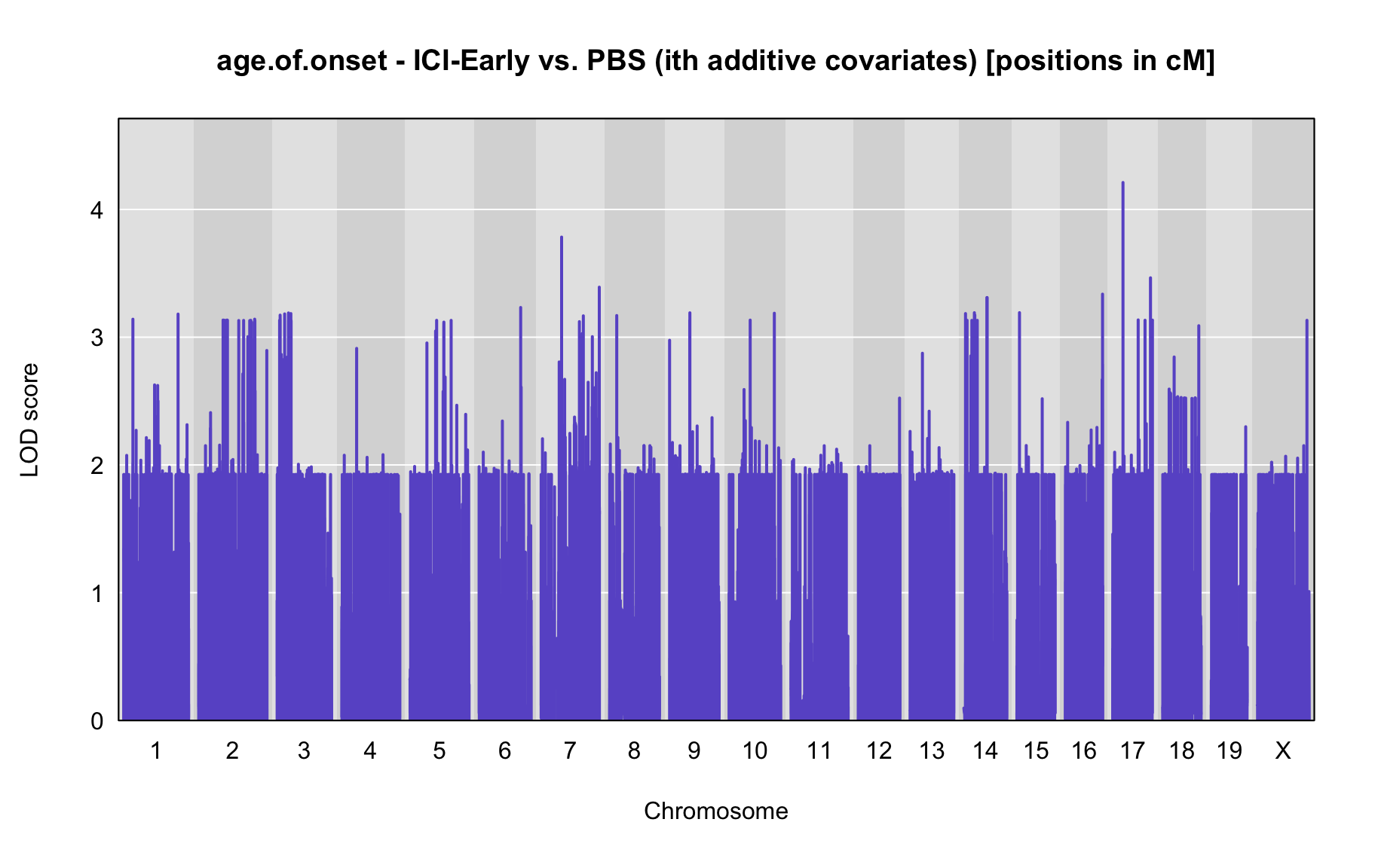 age.of.onset - ICI-Early vs. PBS (ith additive covariates) [positions in cM]

LOD score

4
3
2
1
0

1 2 3 4 5 6 7 8 9 10 11 12 13 14 15 16 17 18 19 X

Chromosome